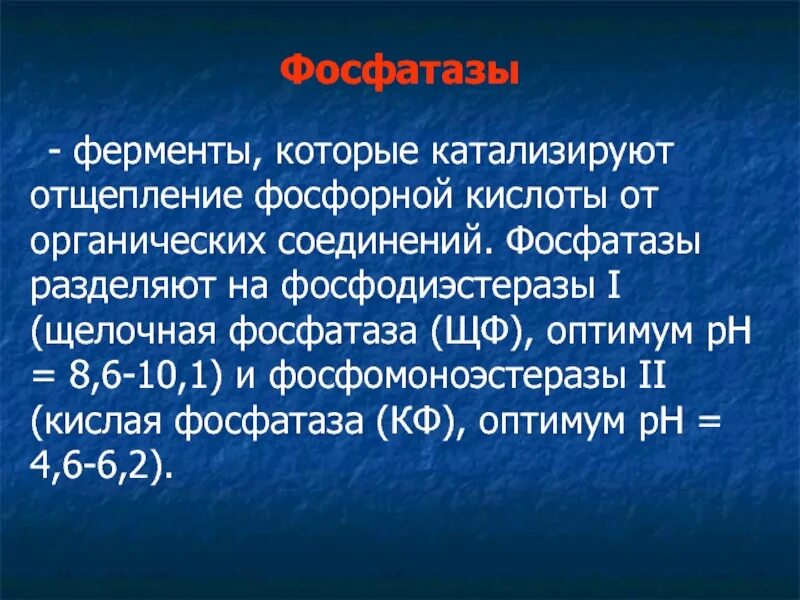 Фосфатазы

- ферменты, которые катализируют отщепление фосфорной кислоты от органических соединений. Фосфатазы разделяют на фосфодиэстеразы I (щелочная фосфатаза (ЩФ), оптимум pH = 8,6-10,1) и фосфомоноэстеразы II (кислая фосфатаза (КФ), оптимум pH = 4,6-6,2).